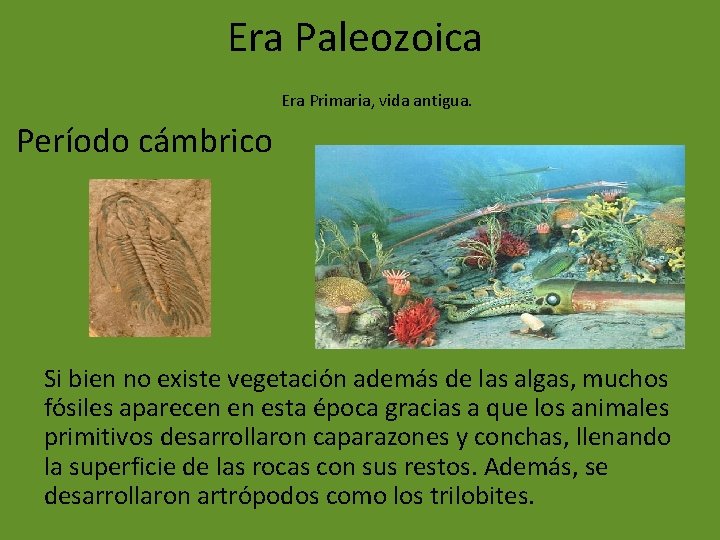 Era Paleozoica

Era Primaria, vida antigua.

Período cámbrico

Si bien no existe vegetación además de las algas, muchos fósiles aparecen en esta época gracias a que los animales primitivos desarrollaron caparazones y conchas, llenando la superficie de las rocas con sus restos. Además, se desarrollaron artrópodos como los trilobites.